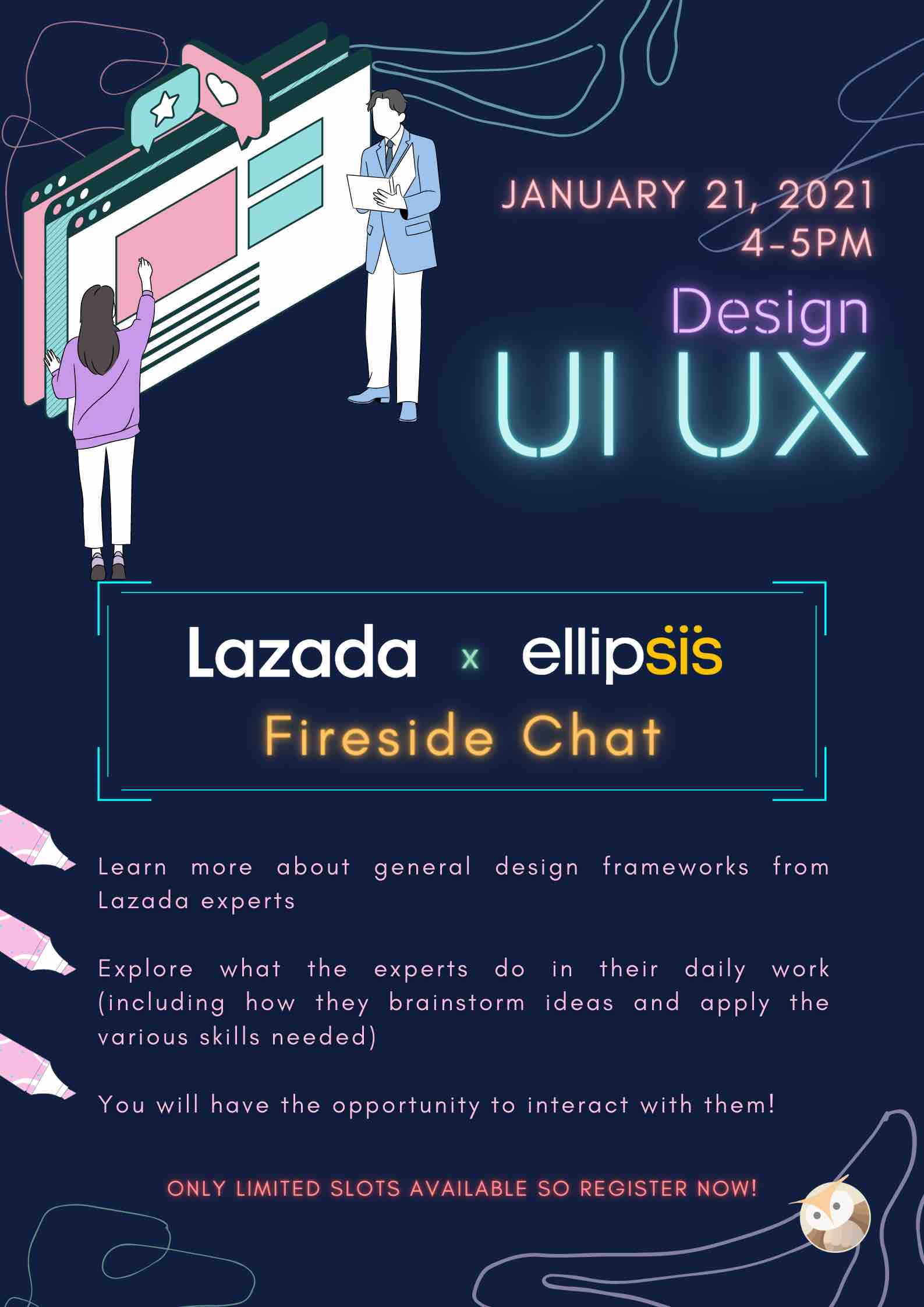 JANUARY 21, 2021
4-5PM

Design
UI UX

Lazada x ellipsis
Fireside Chat

Learn more about general design frameworks from Lazada experts

Explore what the experts do in their daily work (including how they brainstorm ideas and apply the various skills needed)

You will have the opportunity to interact with them!

ONLY LIMITED SLOTS AVAILABLE SO REGISTER NOW!